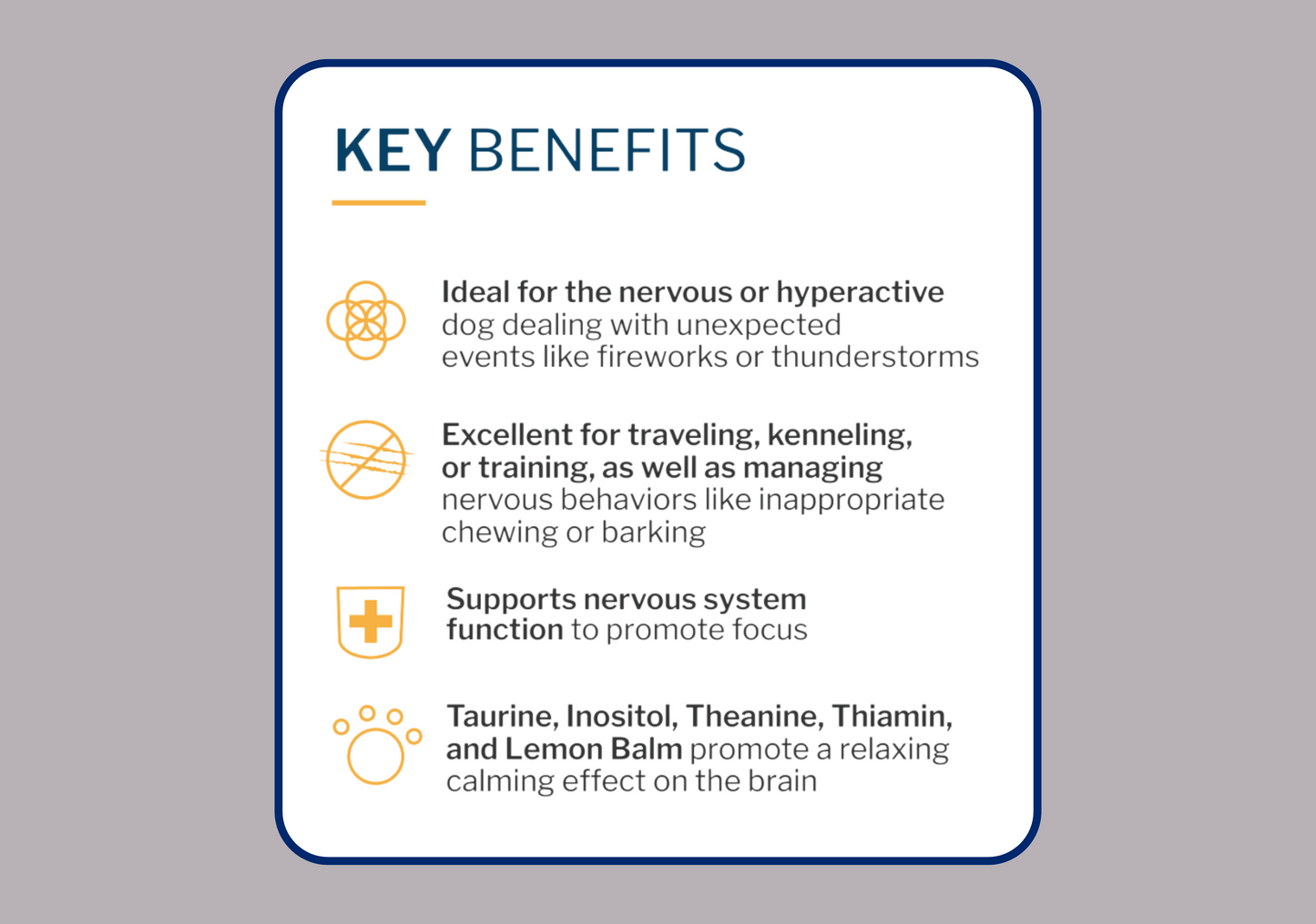 KEY BENEFITS

Ideal for the nervous or hyperactive dog dealing with unexpected events like fireworks or thunderstorms

Excellent for traveling, kenneling, or training, as well as managing nervous behaviors like inappropriate chewing or barking

Supports nervous system function to promote focus

Taurine, Inositol, Theanine, Thiamin, and Lemon Balm promote a relaxing calming effect on the brain